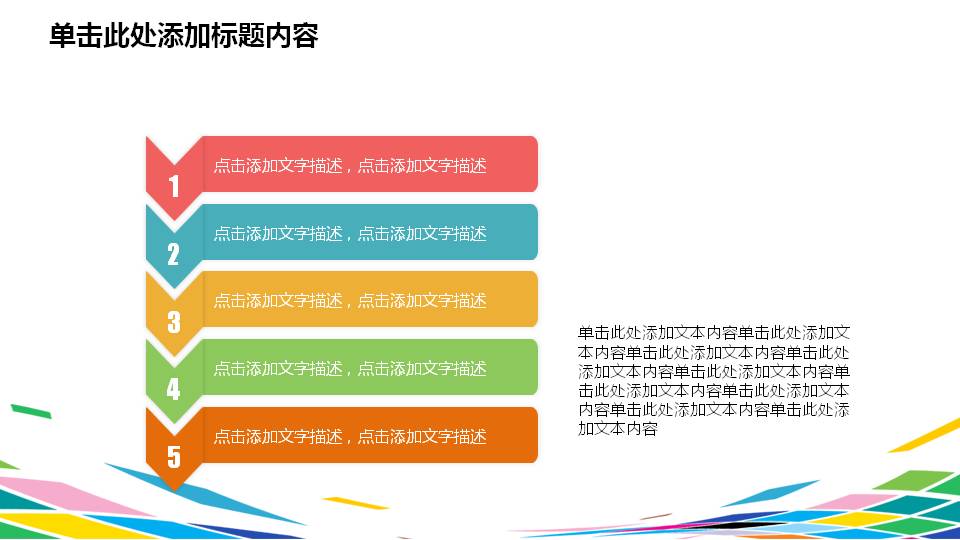 单击此处添加标题内容

1
点击添加文字描述，点击添加文字描述

2
点击添加文字描述，点击添加文字描述

3
点击添加文字描述，点击添加文字描述

4
点击添加文字描述，点击添加文字描述

5
点击添加文字描述，点击添加文字描述

单击此处添加文本内容单击此处添加文本内容单击此处添加文本内容单击此处添加文本内容单击此处添加文本内容单击此处添加文本内容单击此处添加文本内容单击此处添加文本内容单击此处添加文本内容